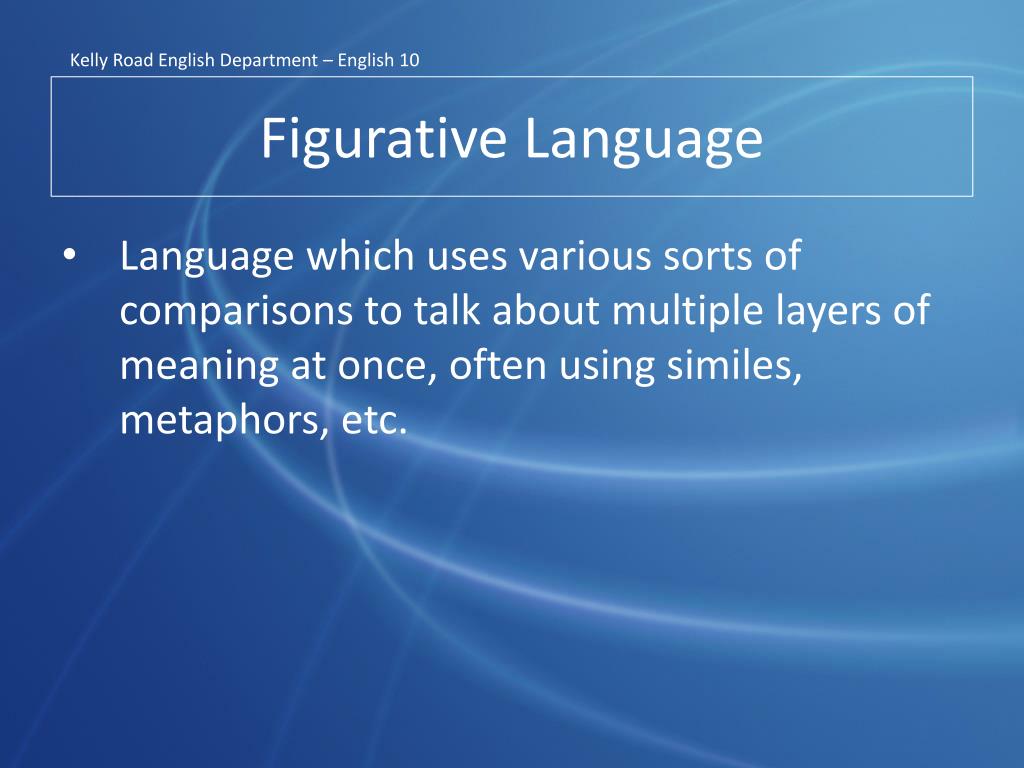 Kelly Road English Department – English 10

Figurative Language

• Language which uses various sorts of comparisons to talk about multiple layers of meaning at once, often using similes, metaphors, etc.